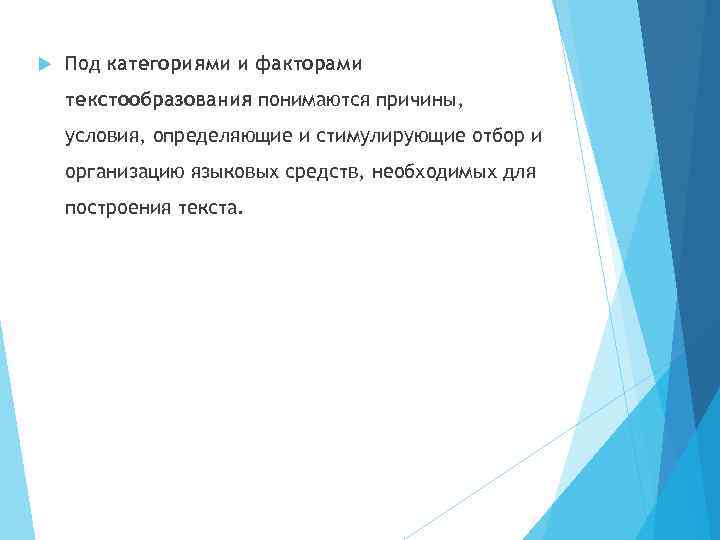 Под категориями и факторами текстообразования понимаются причины, условия, определяющие и стимулирующие отбор и организацию языковых средств, необходимых для построения текста.